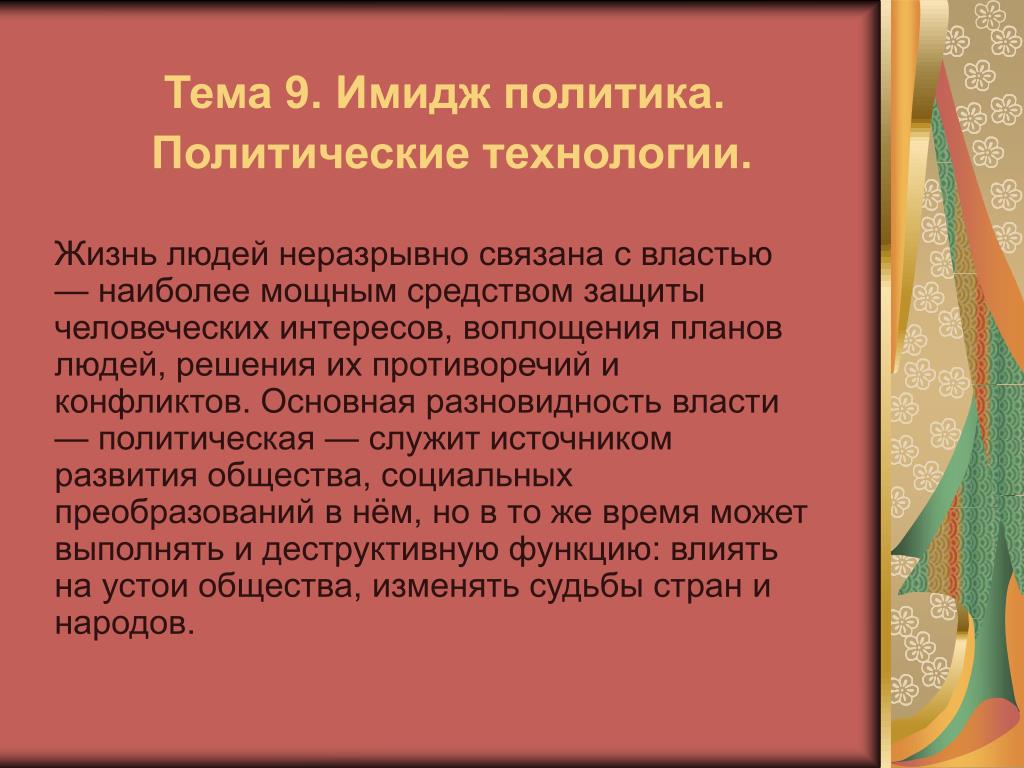 Тема 9. Имидж политика. Политические технологии.

Жизнь людей неразрывно связана с властью — наиболее мощным средством защиты человеческих интересов, воплощения планов людей, решения их противоречий и конфликтов. Основная разновидность власти — политическая — служит источником развития общества, социальных преобразований в нём, но в то же время может выполнять и деструктивную функцию: влиять на устои общества, изменять судьбы стран и народов.